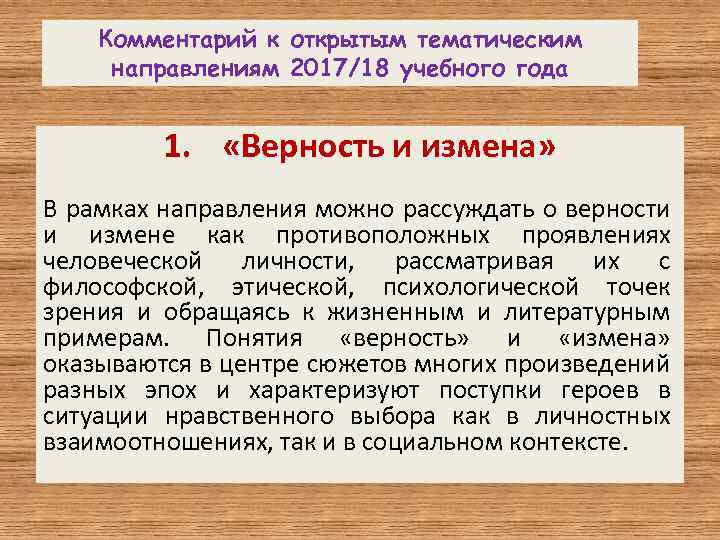 Комментарий к открытым тематическим направлениям 2017/18 учебного года

1. «Верность и измена»

В рамках направления можно рассуждать о верности и измене как противоположных проявлениях человеческой личности, рассматривая их с философской, этической, психологической точек зрения и обращаясь к жизненным и литературным примерам. Понятия «верность» и «измена» оказываются в центре сюжетов многих произведений разных эпох и характеризуют поступки героев в ситуации нравственного выбора как в личностных взаимоотношениях, так и в социальном контексте.